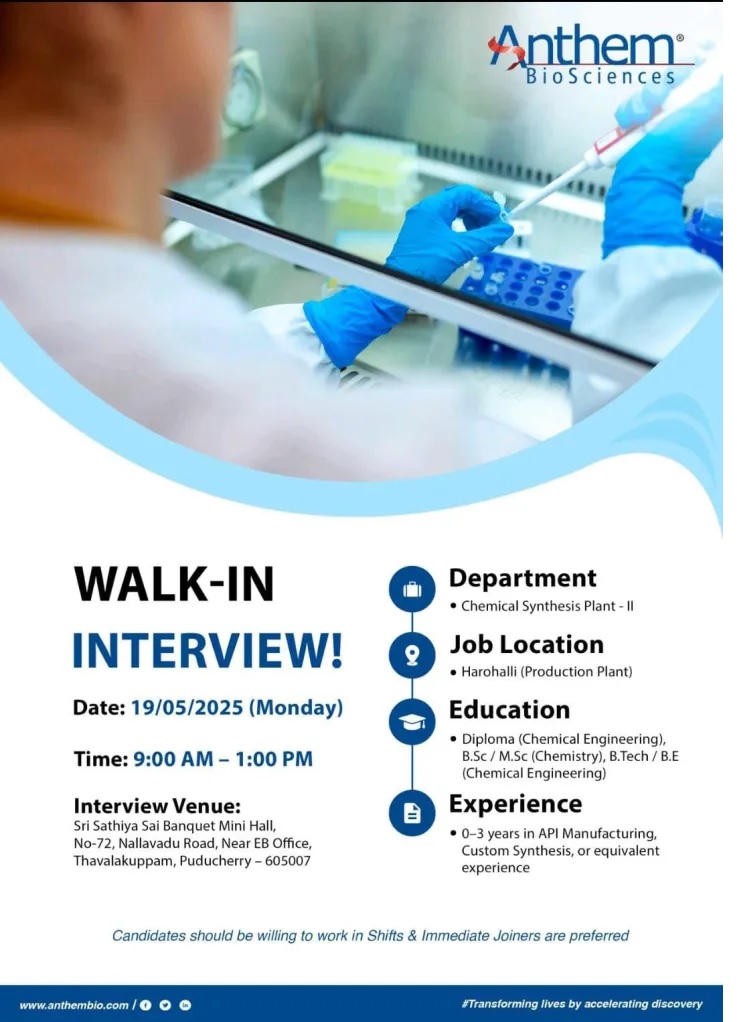 Anthem®
BioSciences

WALK-IN
INTERVIEW!

Date: 19/05/2025 (Monday)

Time: 9:00 AM – 1:00 PM

Interview Venue:
Sri Sathiya Sai Banquet Mini Hall, No-72, Nallavadu Road, Near EB Office, Thavalakuppam, Puducherry – 605007

Department
• Chemical Synthesis Plant - II

Job Location
• Harohalli (Production Plant)

Education
• Diploma (Chemical Engineering), B.Sc / M.Sc (Chemistry), B.Tech / B.E (Chemical Engineering)

Experience
• 0–3 years in API Manufacturing, Custom Synthesis, or equivalent experience

Candidates should be willing to work in Shifts & Immediate Joiners are preferred

www.anthembio.com /

#Transforming lives by accelerating discovery